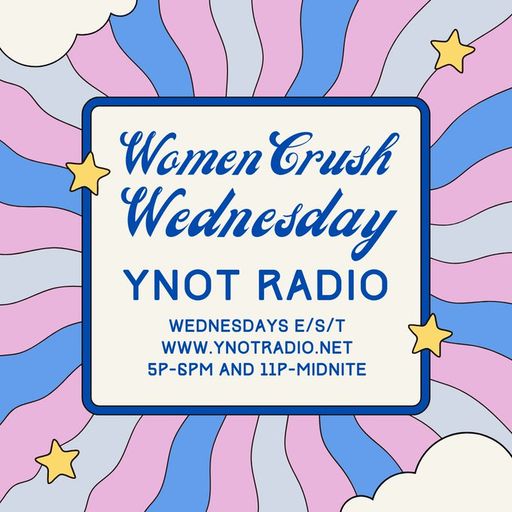 Women Crush Wednesday

YNOT RADIO

WEDNESDAYS E/S/T
WWW.YNOTRADIO.NET
5P-6PM AND 11P-MIDNITE